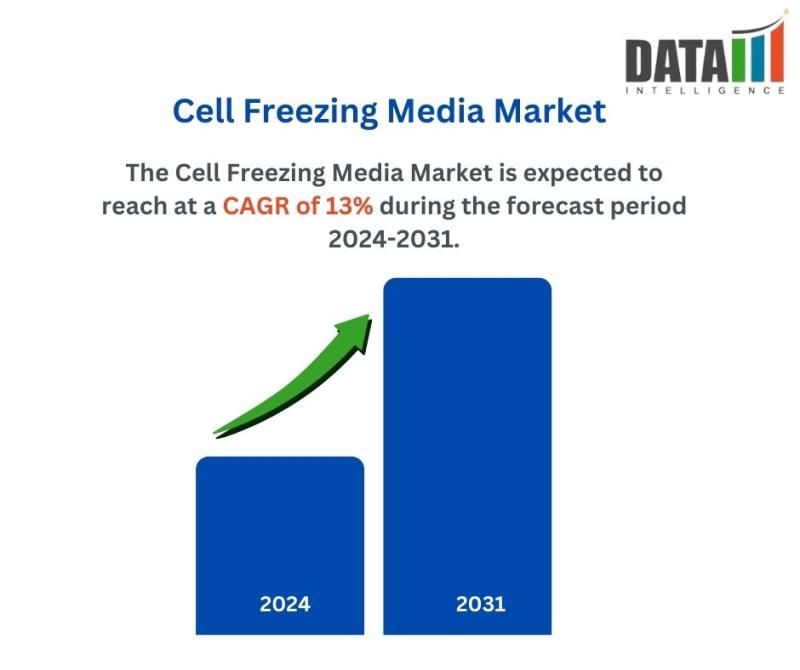 DATA
INTELLIGENCE

Cell Freezing Media Market

The Cell Freezing Media Market is expected to reach at a CAGR of 13% during the forecast period 2024-2031.

2024

2031